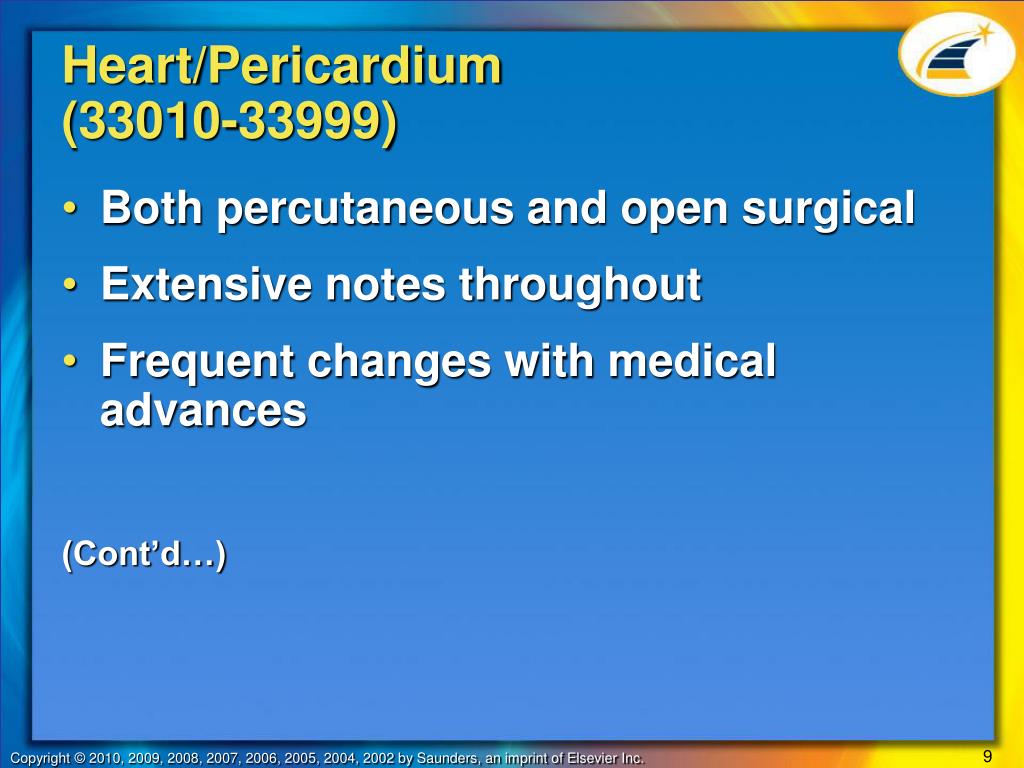 Heart/Pericardium (33010-33999)

• Both percutaneous and open surgical
• Extensive notes throughout
• Frequent changes with medical advances

(Cont'd…)

Copyright © 2010, 2009, 2008, 2007, 2006, 2005, 2004, 2002 by Saunders, an imprint of Elsevier Inc.

9